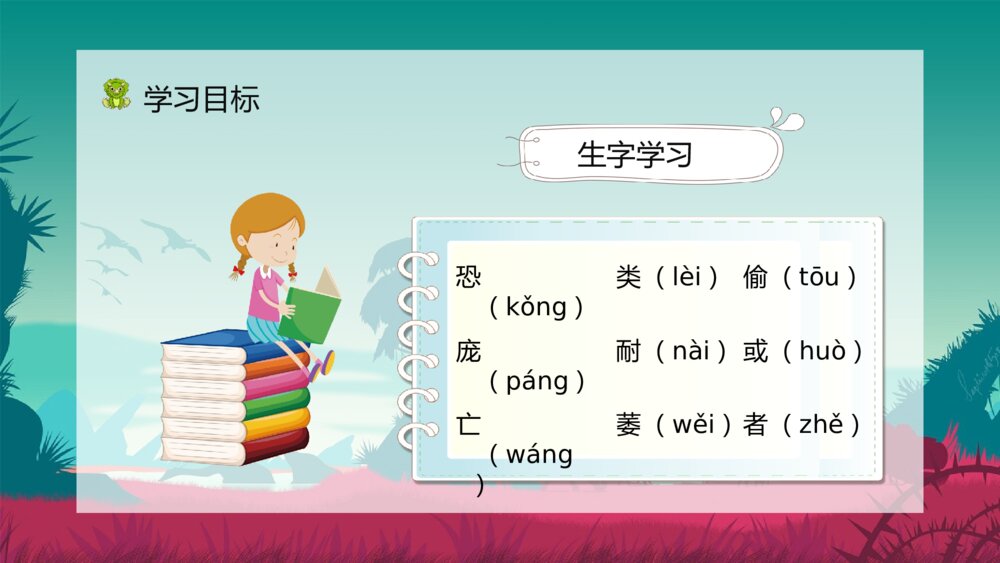 学习目标

生字学习

恐（kǒng）　类（lèi）　偷（tōu）
庞（páng）　耐（nài）　或（huò）
亡（wáng）　萎（wěi）　者（zhě）